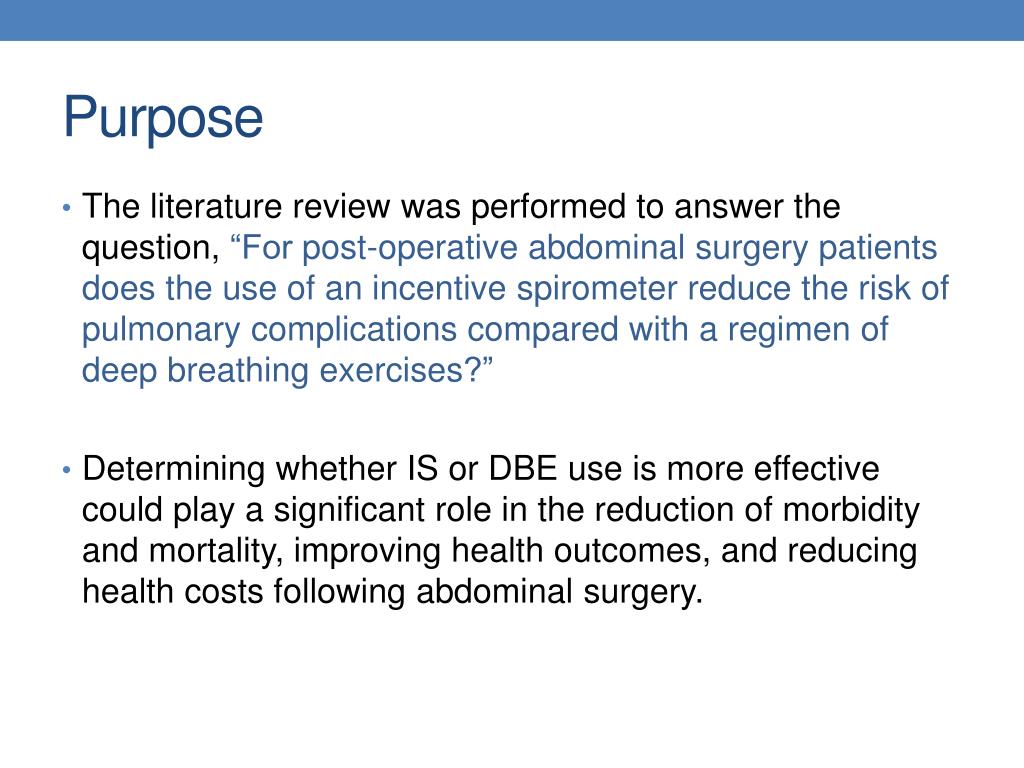 Purpose

• The literature review was performed to answer the question, “For post-operative abdominal surgery patients does the use of an incentive spirometer reduce the risk of pulmonary complications compared with a regimen of deep breathing exercises?”

• Determining whether IS or DBE use is more effective could play a significant role in the reduction of morbidity and mortality, improving health outcomes, and reducing health costs following abdominal surgery.